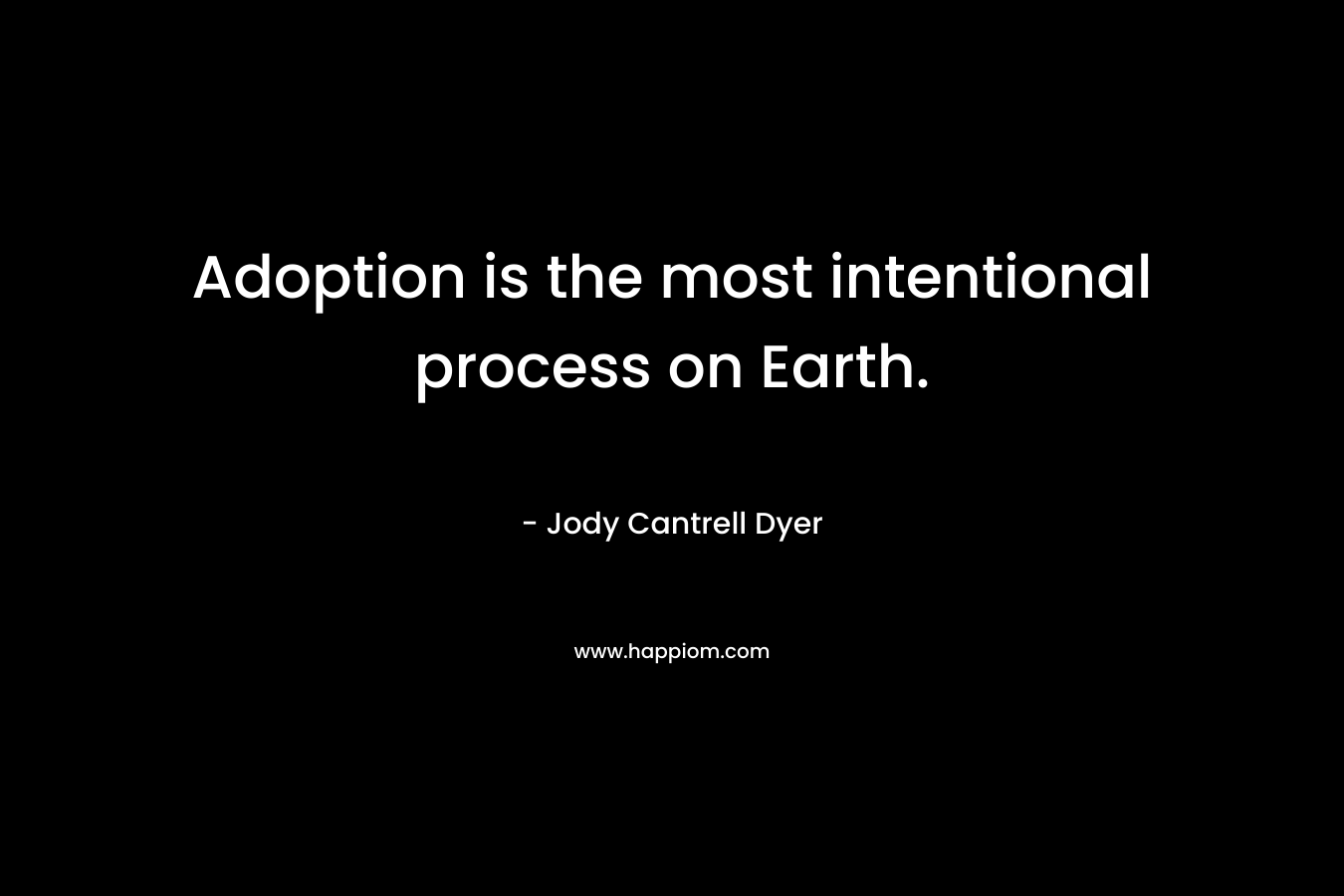 Adoption is the most intentional process on Earth.

- Jody Cantrell Dyer

www.happiom.com